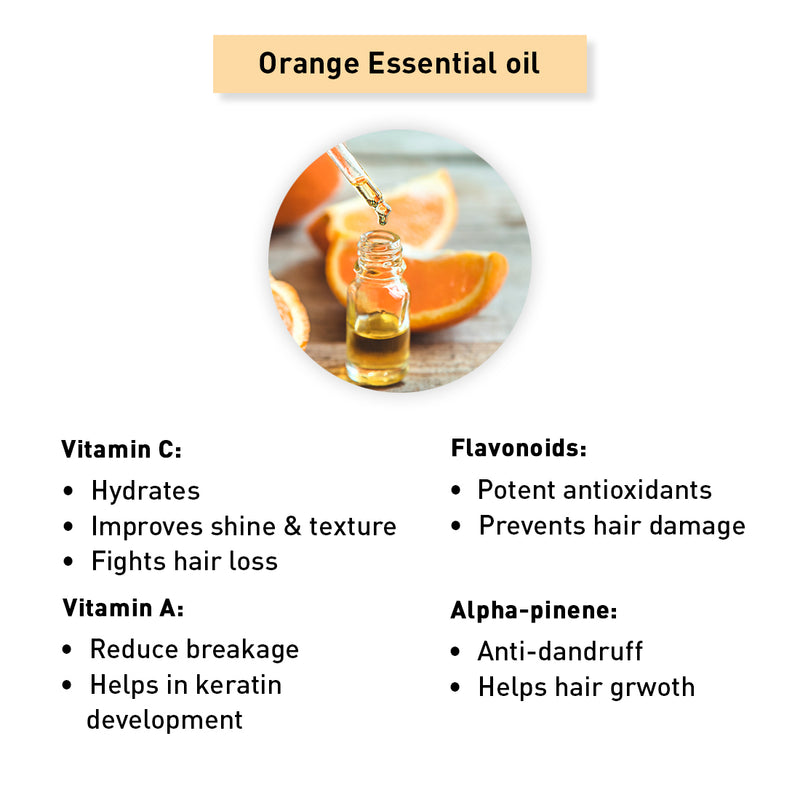 Orange Essential oil

Vitamin C:
• Hydrates
• Improves shine & texture
• Fights hair loss

Vitamin A:
• Reduce breakage
• Helps in keratin development

Flavonoids:
• Potent antioxidants
• Prevents hair damage

Alpha-pinene:
• Anti-dandruff
• Helps hair grwoth